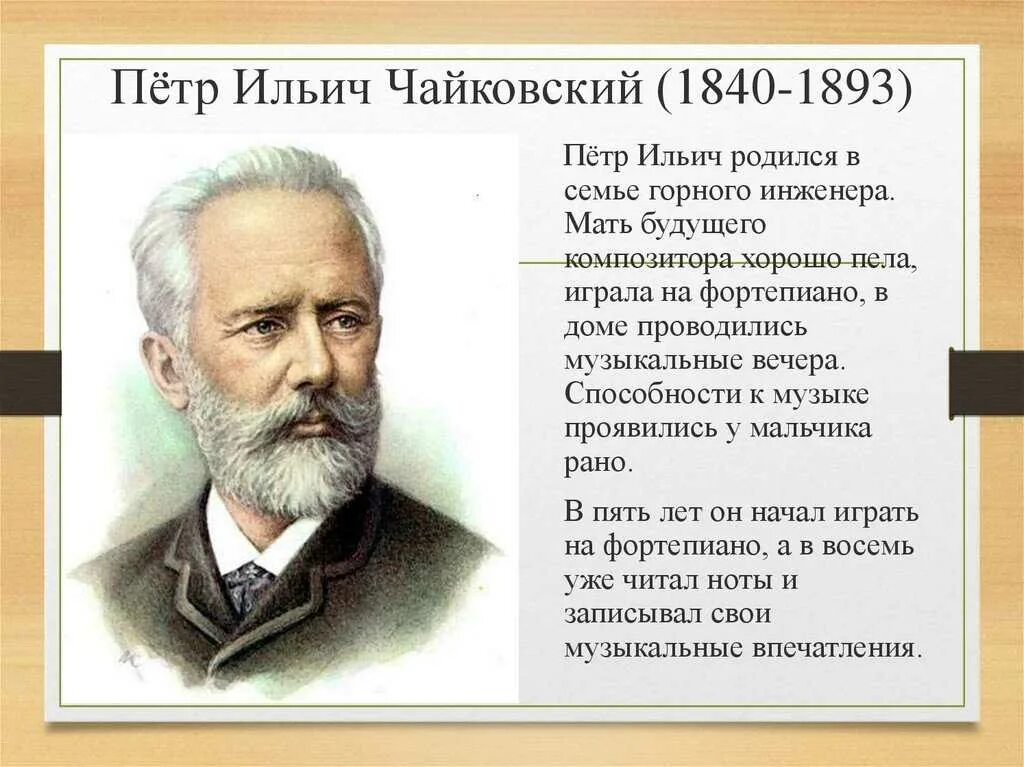 Пётр Ильич Чайковский (1840-1893)

Пётр Ильич родился в семье горного инженера. Мать будущего композитора хорошо пела, играла на фортепиано, в доме проводились музыкальные вечера. Способности к музыке проявились у мальчика рано.

В пять лет он начал играть на фортепиано, а в восемь уже читал ноты и записывал свои музыкальные впечатления.